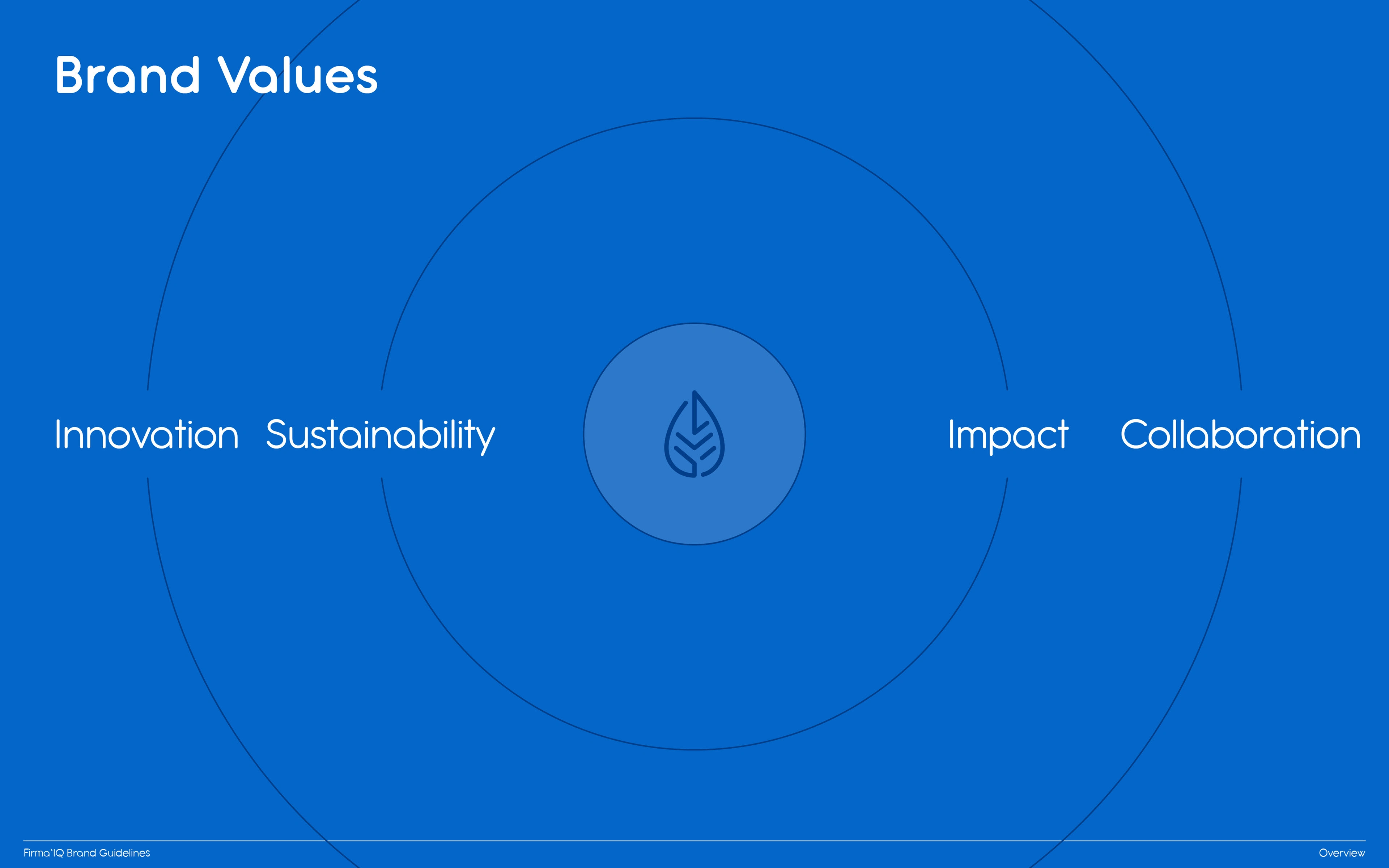 Brand Values

Innovation Sustainability Impact Collaboration

Firma'IQ Brand Guidelines

Overview